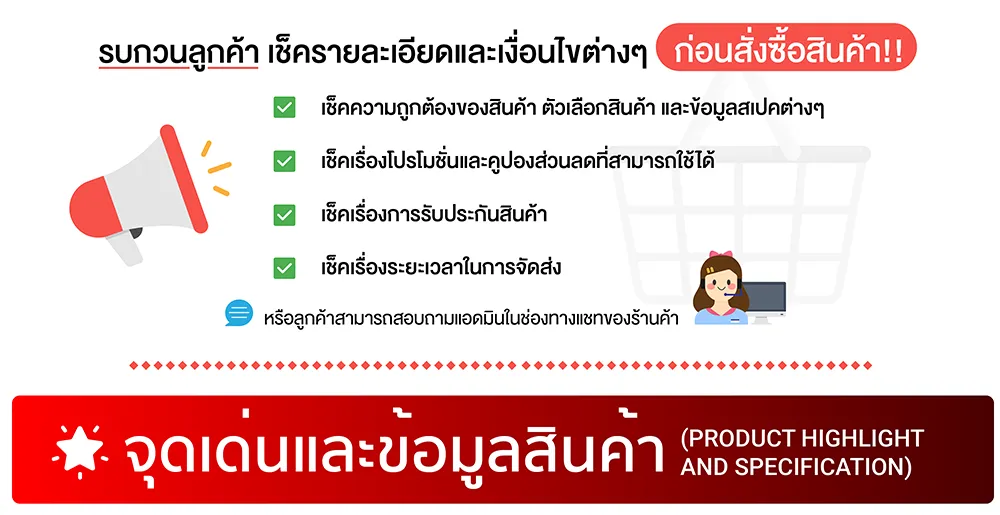 รบกวนลูกค้า เช็ครายละเอียดและเงื่อนไขต่างๆ ก่อนสั่งซื้อสินค้า!!

เช็คความถูกต้องของสินค้า ตัวเลือกสินค้า และข้อมูลสเปคต่างๆ

เช็คเรื่องโปรโมชั่นและคูปองส่วนลดที่สามารถใช้ได้

เช็คเรื่องการรับประกันสินค้า

เช็คเรื่องระยะเวลาในการจัดส่ง

หรือลูกค้าสามารถสอบถามแอดมินในช่องทางแชทของร้านค้า

จุดเด่นและข้อมูลสินค้า (PRODUCT HIGHLIGHT AND SPECIFICATION)